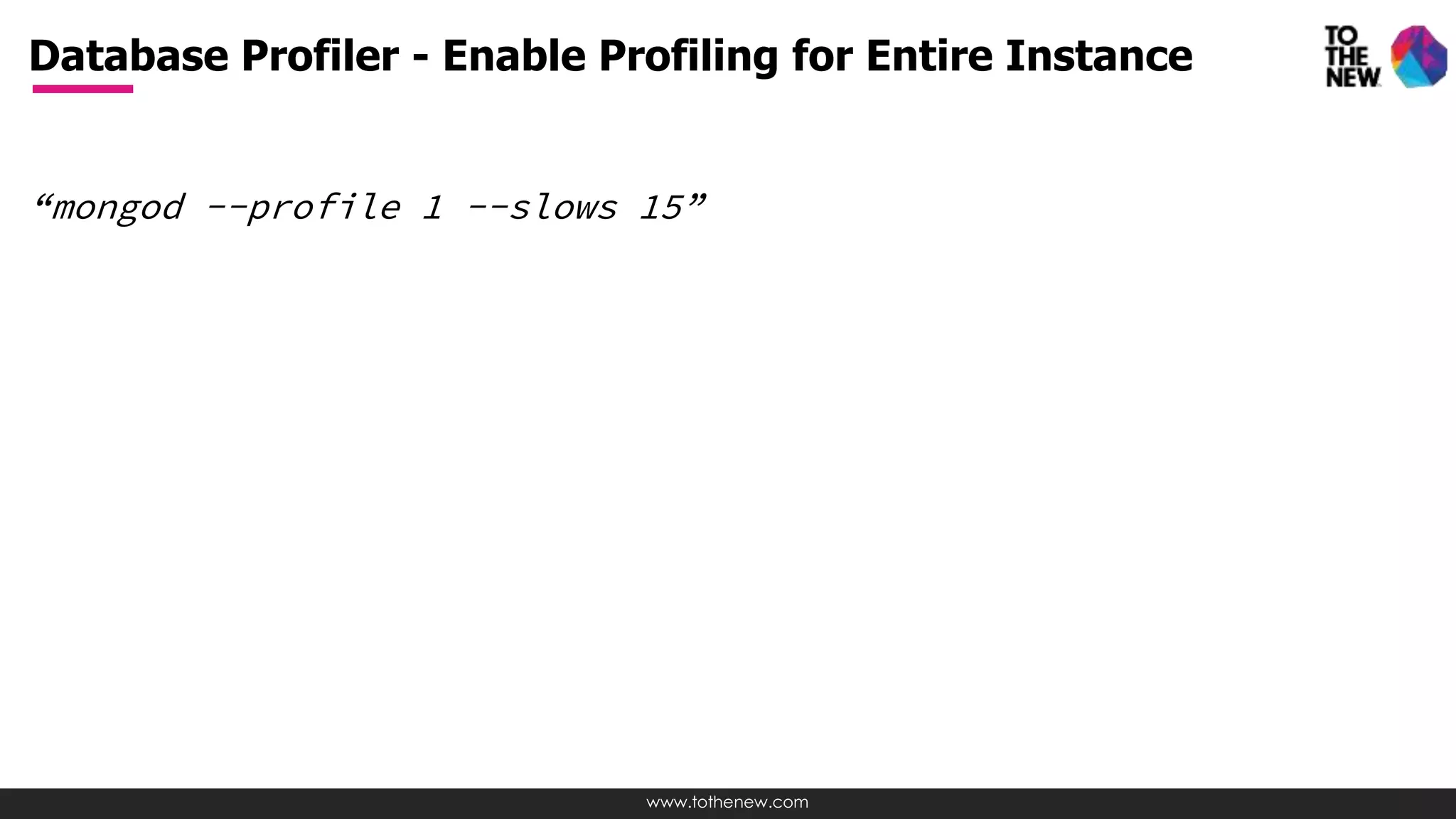 Database Profiler - Enable Profiling for Entire Instance

TO THE NEW

“mongod --profile 1 --slows 15”

www.tothenew.com